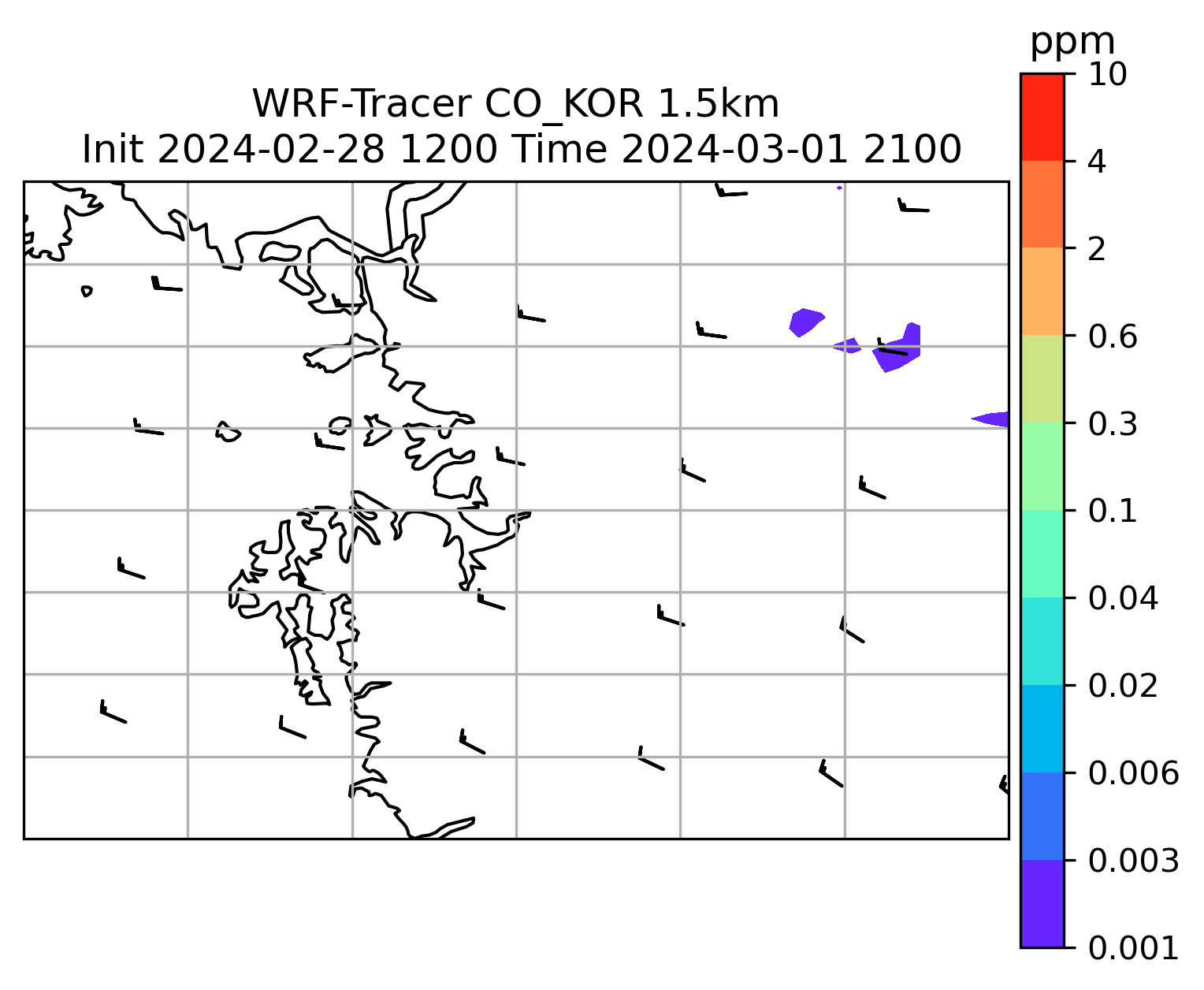 WRF-Tracer CO_KOR 1.5km
Init 2024-02-28 1200 Time 2024-03-01 2100

ppm
10
4
2
0.6
0.3
0.1
0.04
0.02
0.006
0.003
0.001